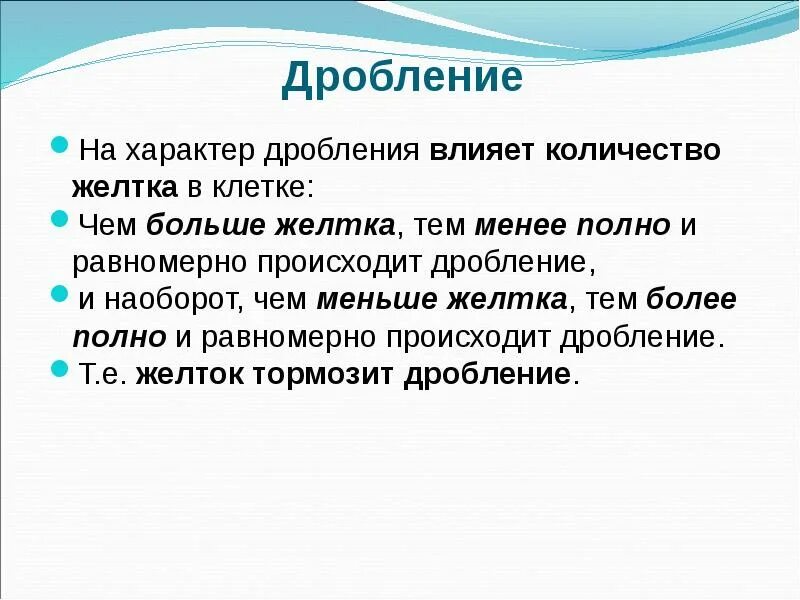 Дробление

На характер дробления влияет количество желтка в клетке:

Чем больше желтка, тем менее полно и равномерно происходит дробление,

и наоборот, чем меньше желтка, тем более полно и равномерно происходит дробление.

Т.е. желток тормозит дробление.